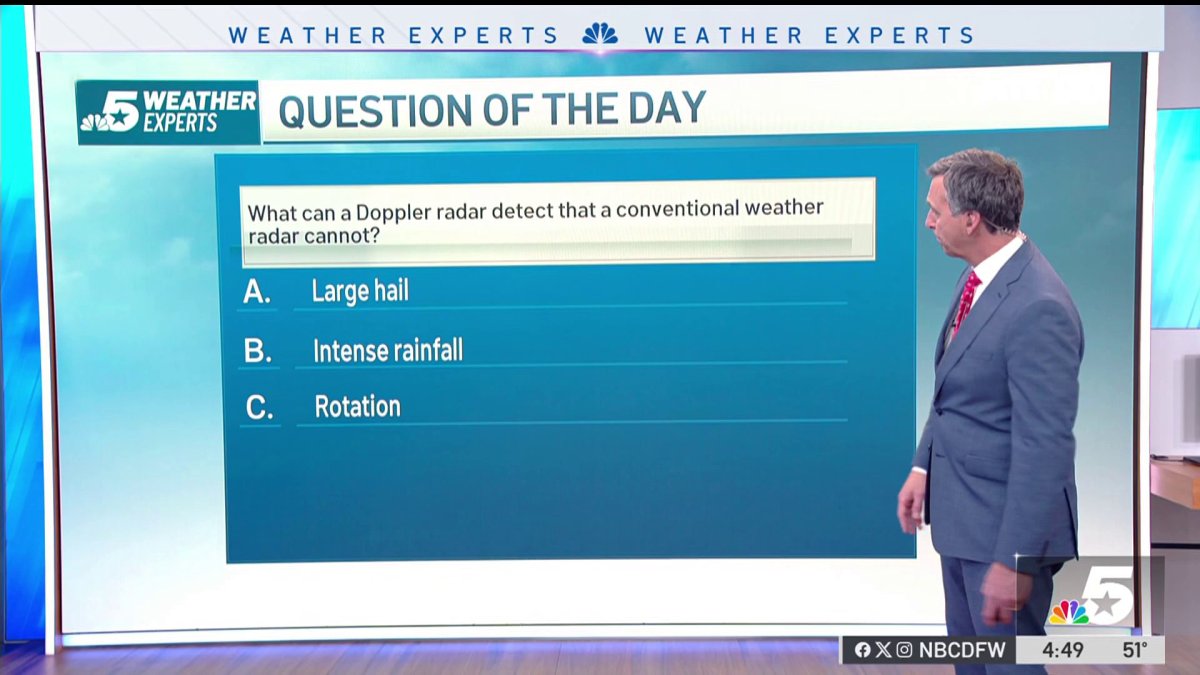 WEATHER EXPERTS WEATHER EXPERTS

5 WEATHER EXPERTS

QUESTION OF THE DAY

What can a Doppler radar detect that a conventional weather radar cannot?

A. Large hail

B. Intense rainfall

C. Rotation

5

NBCDFW 4:49 51°